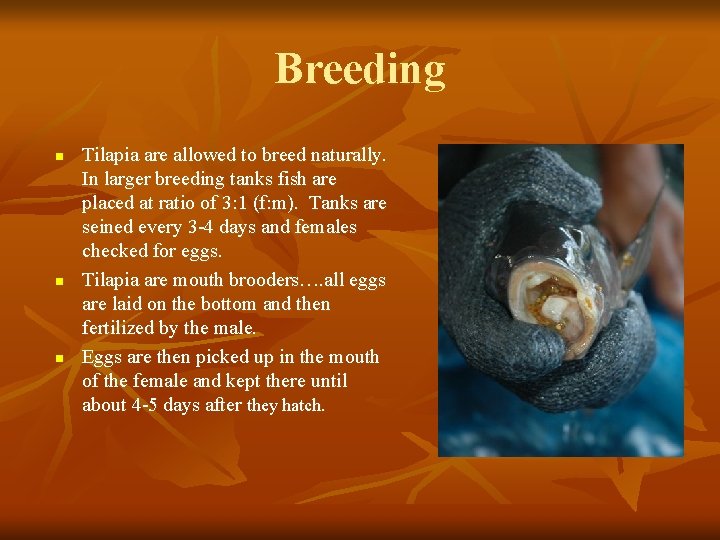 Breeding

- Tilapia are allowed to breed naturally. In larger breeding tanks fish are placed at ratio of 3:1 (f:m). Tanks are seined every 3-4 days and females checked for eggs.
- Tilapia are mouth brooders….all eggs are laid on the bottom and then fertilized by the male.
- Eggs are then picked up in the mouth of the female and kept there until about 4-5 days after they hatch.